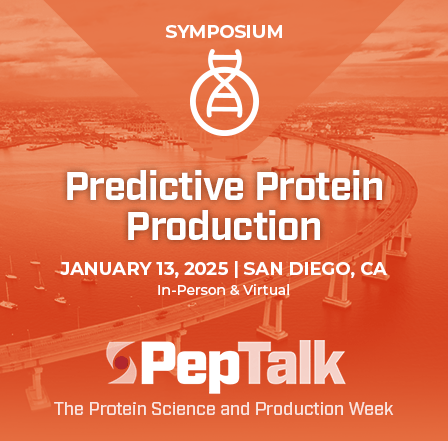 SYMPOSIUM

Predictive Protein Production

JANUARY 13, 2025 | SAN DIEGO, CA
In-Person & Virtual

PepTalk
The Protein Science and Production Week